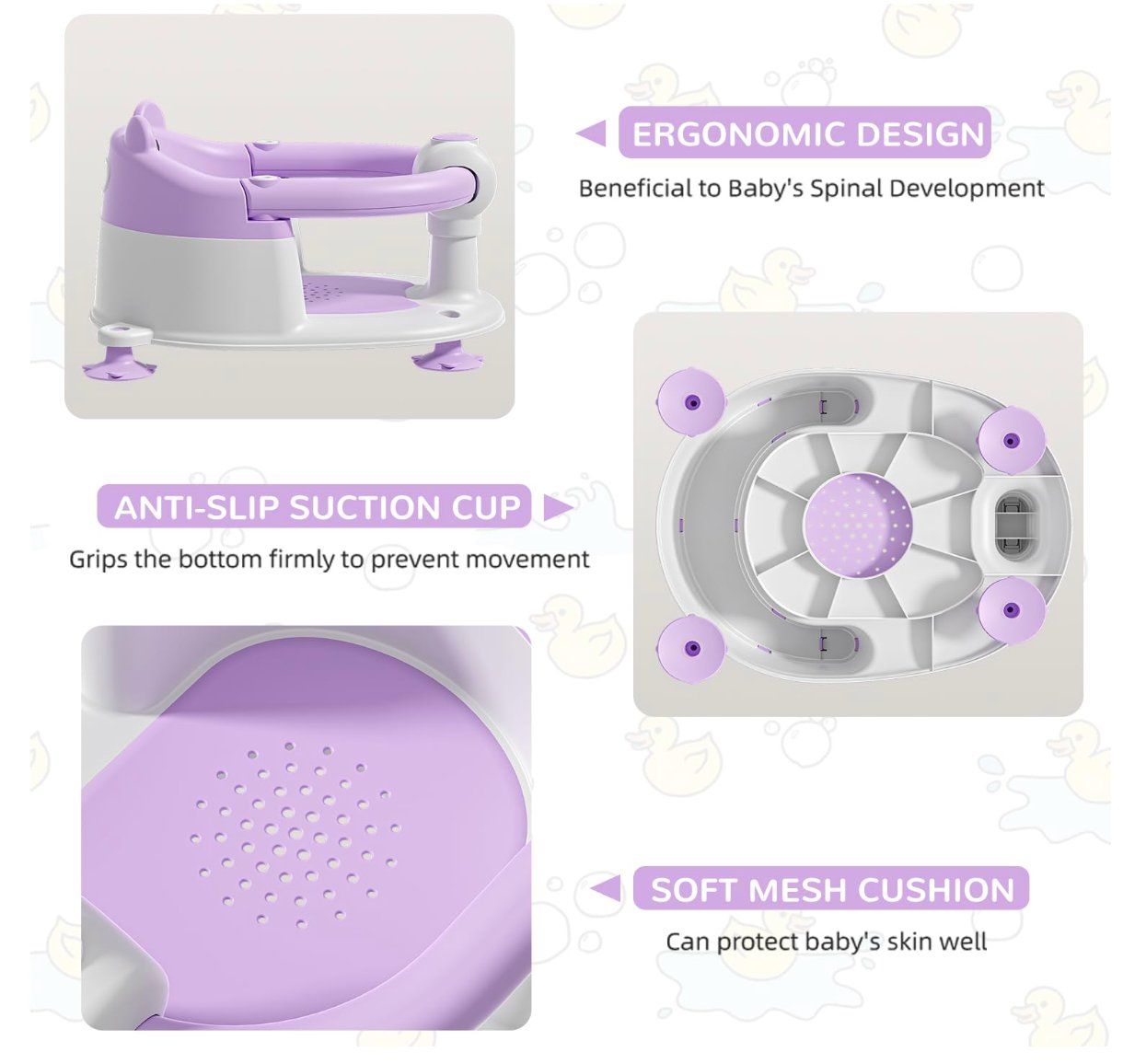 ERGONOMIC DESIGN

Beneficial to Baby's Spinal Development

ANTI-SLIP SUCTION CUP

Grips the bottom firmly to prevent movement

SOFT MESH CUSHION

Can protect baby's skin well